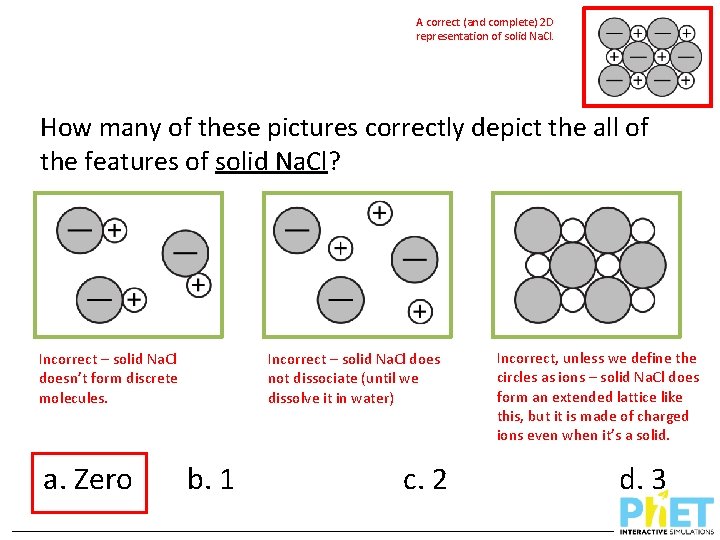 A correct (and complete) 2D representation of solid NaCl.

— + — +
+ — + —
— + — +

How many of these pictures correctly depict the all of the features of solid NaCl?

— + — + — +

— + + — — +

Incorrect – solid NaCl doesn't form discrete molecules.

Incorrect – solid NaCl does not dissociate (until we dissolve it in water)

Incorrect, unless we define the circles as ions – solid NaCl does form an extended lattice like this, but it is made of charged ions even when it's a solid.

a. Zero b. 1 c. 2 d. 3

PhET INTERACTIVE SIMULATIONS